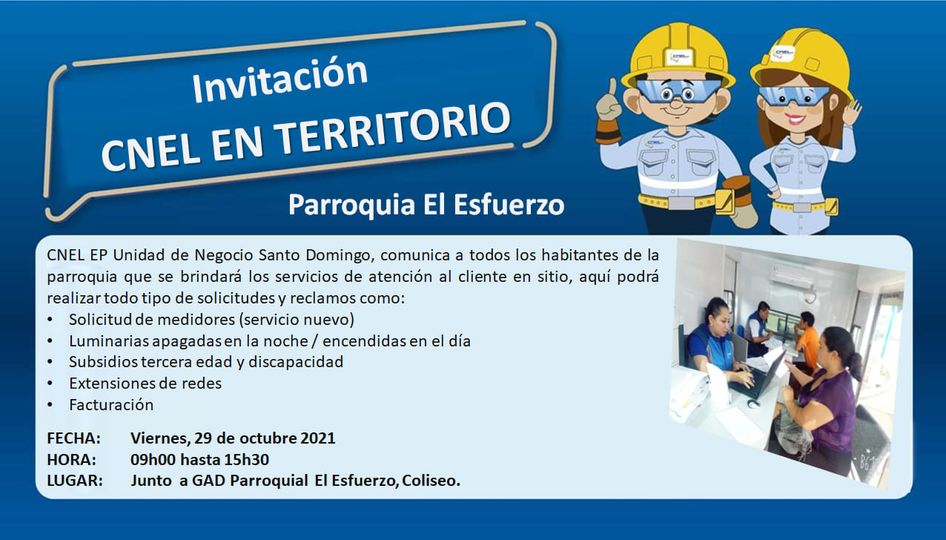 Invitación
CNEL EN TERRITORIO

Parroquia El Esfuerzo

CNEL EP Unidad de Negocio Santo Domingo, comunica a todos los habitantes de la parroquia que se brindará los servicios de atención al cliente en sitio, aquí podrá realizar todo tipo de solicitudes y reclamos como:
• Solicitud de medidores (servicio nuevo)
• Luminarias apagadas en la noche / encendidas en el día
• Subsidios tercera edad y discapacidad
• Extensiones de redes
• Facturación

FECHA: Viernes, 29 de octubre 2021
HORA: 09h00 hasta 15h30
LUGAR: Junto a GAD Parroquial El Esfuerzo, Coliseo.